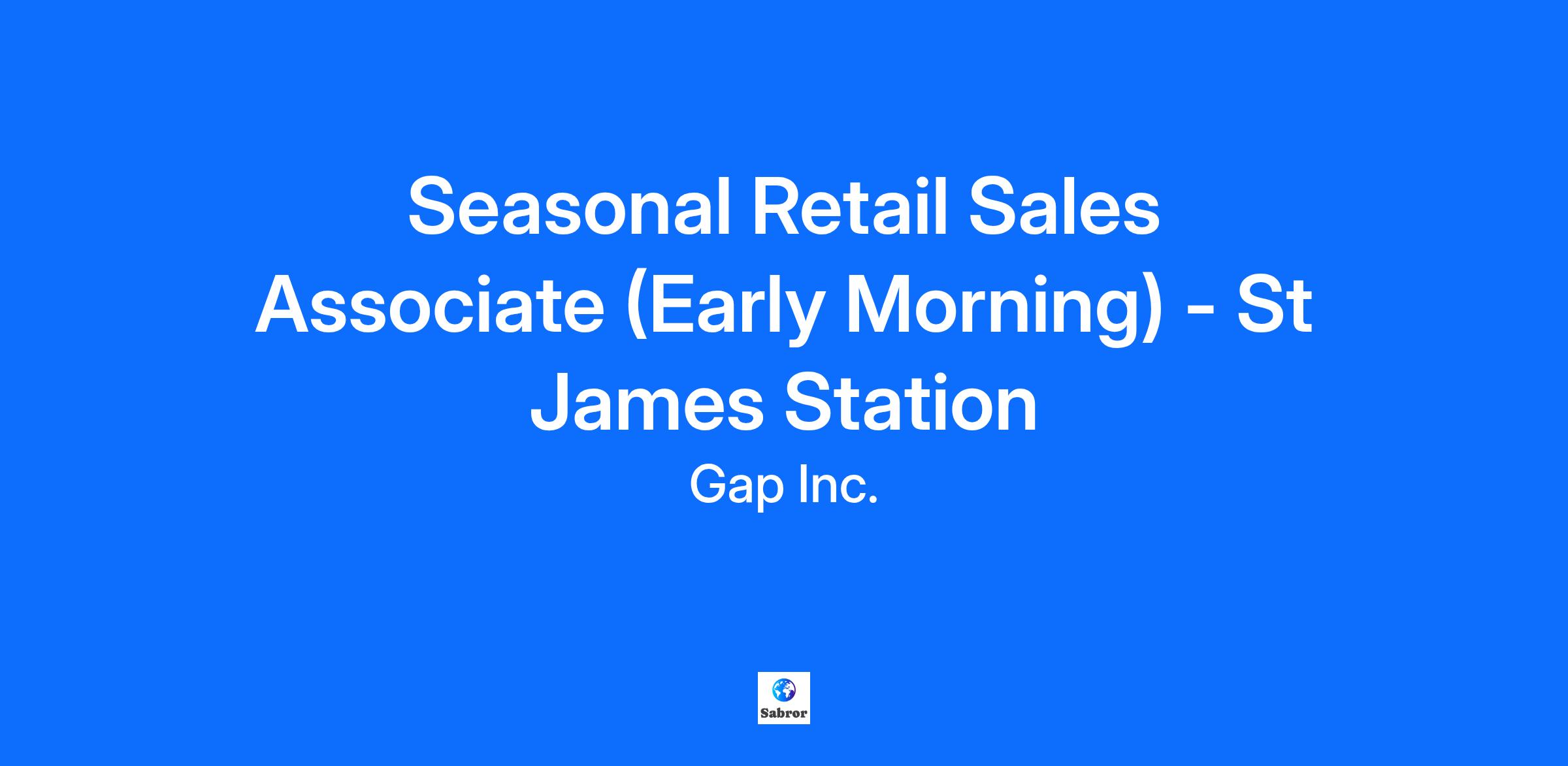 Seasonal Retail Sales Associate (Early Morning) - St James Station

Gap Inc.

Sabror